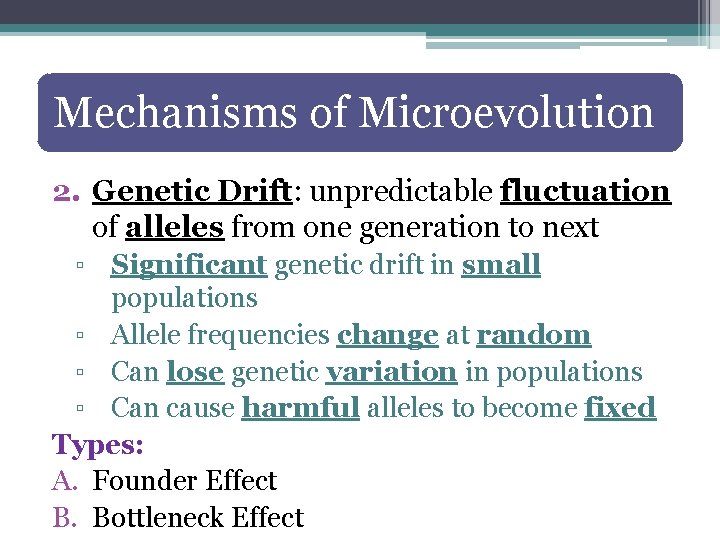 Mechanisms of Microevolution

2. Genetic Drift: unpredictable fluctuation of alleles from one generation to next
▫ Significant genetic drift in small populations
▫ Allele frequencies change at random
▫ Can lose genetic variation in populations
▫ Can cause harmful alleles to become fixed

Types:
A. Founder Effect
B. Bottleneck Effect